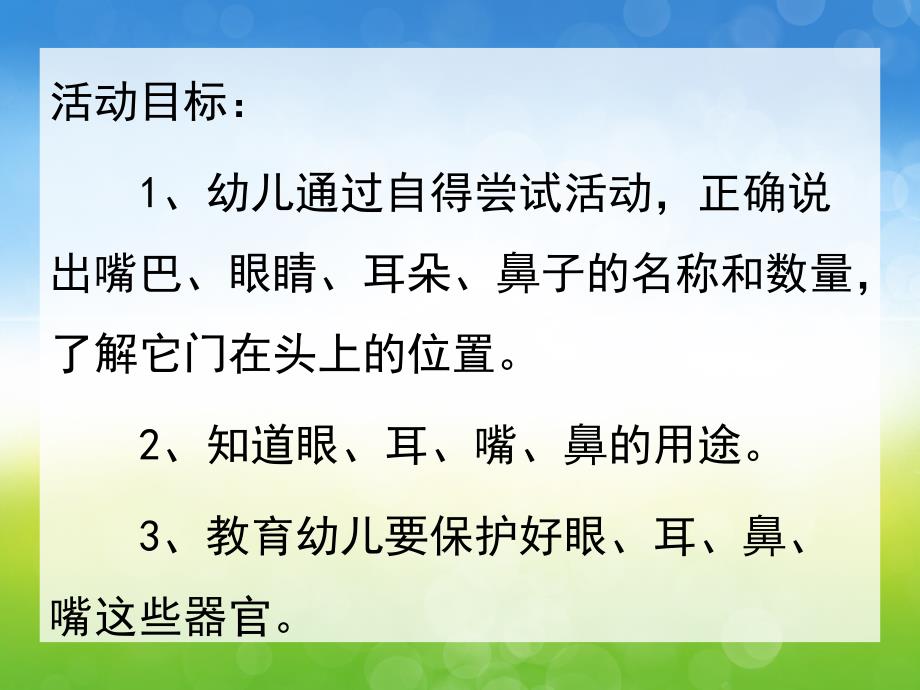 活动目标：

1、幼儿通过自得尝试活动，正确说出嘴巴、眼睛、耳朵、鼻子的名称和数量，了解它门在头上的位置。

2、知道眼、耳、嘴、鼻的用途。

3、教育幼儿要保护好眼、耳、鼻、嘴这些器官。